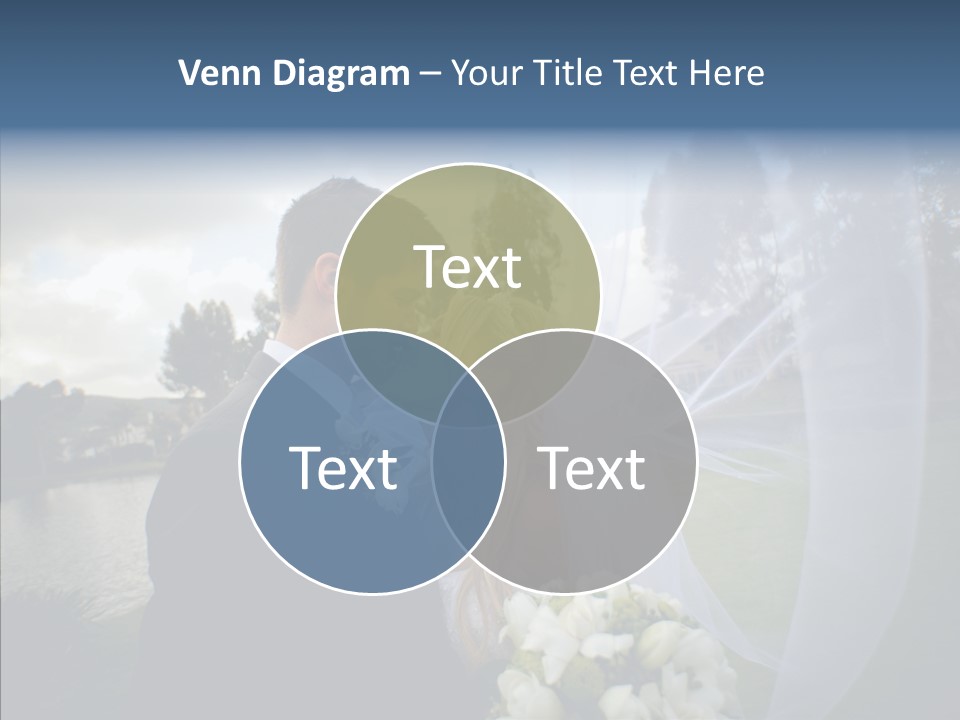 Venn Diagram – Your Title Text Here

Text

Text

Text